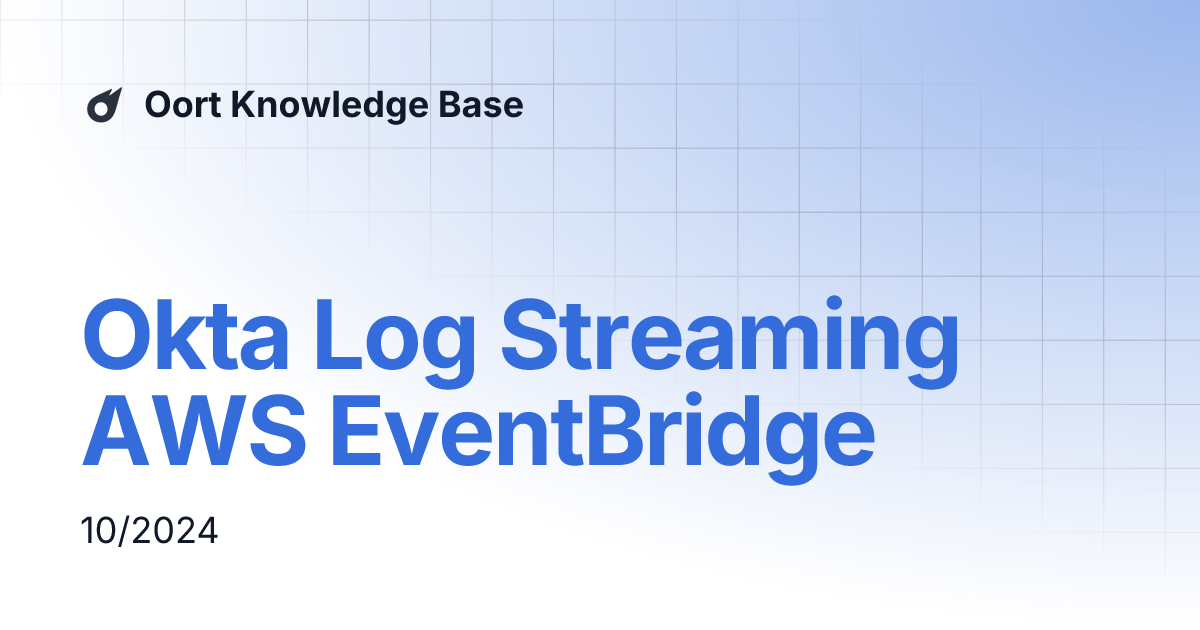 Oort Knowledge Base

Okta Log Streaming AWS EventBridge

10/2024